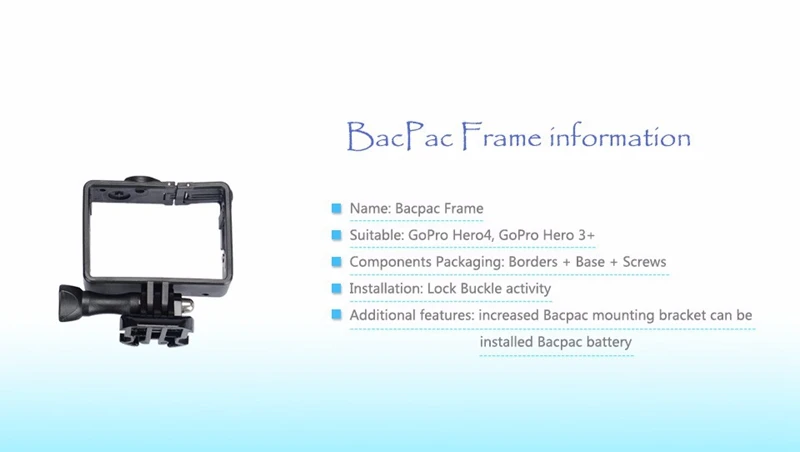 BacPac Frame information

Name: Bacpac Frame

Suitable: GoPro Hero4, GoPro Hero 3+

Components Packaging: Borders + Base + Screws

Installation: Lock Buckle activity

Additional features: increased Bacpac mounting bracket can be installed Bacpac battery